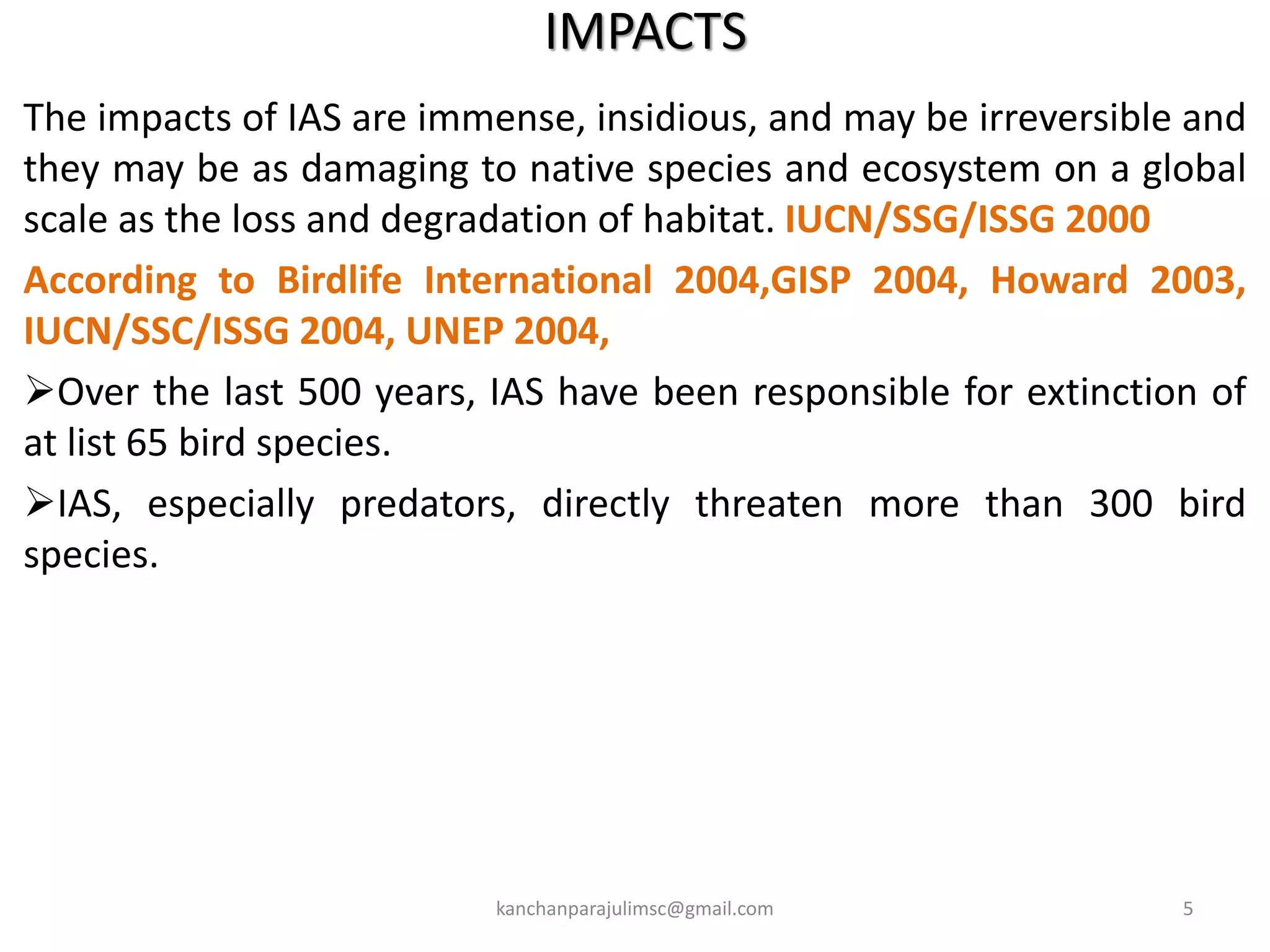 IMPACTS

The impacts of IAS are immense, insidious, and may be irreversible and they may be as damaging to native species and ecosystem on a global scale as the loss and degradation of habitat. IUCN/SSG/ISSG 2000

According to Birdlife International 2004,GISP 2004, Howard 2003, IUCN/SSC/ISSG 2004, UNEP 2004,

➢Over the last 500 years, IAS have been responsible for extinction of at list 65 bird species.

➢IAS, especially predators, directly threaten more than 300 bird species.

kanchanparajulimsc@gmail.com

5